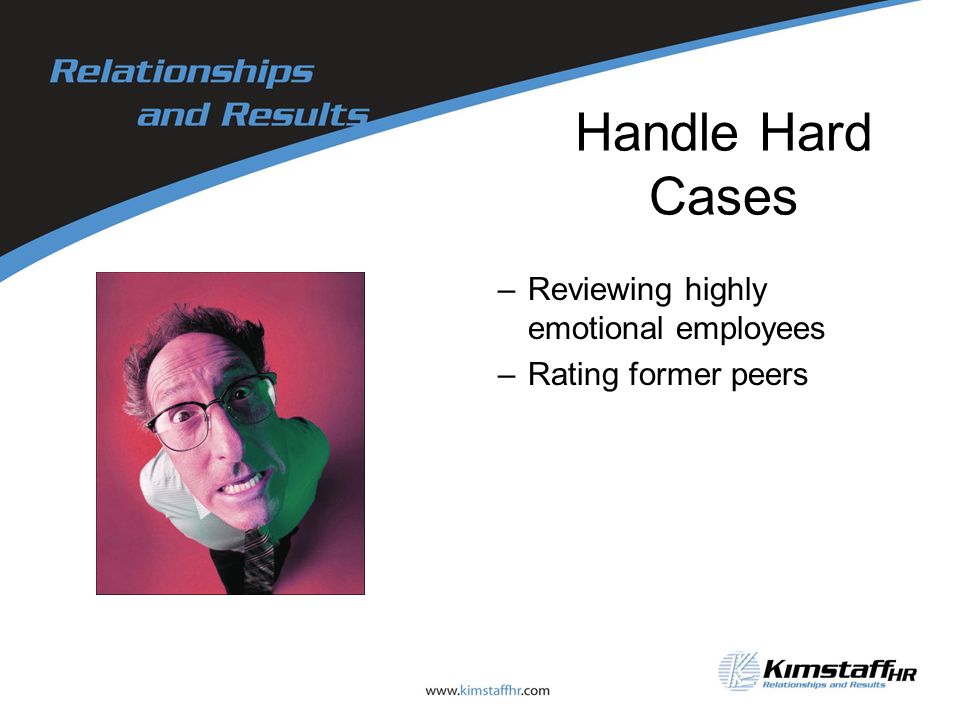 Relationships and Results

Handle Hard Cases

– Reviewing highly emotional employees
– Rating former peers

www.kimstaffhr.com

KimstaffHR
Relationships and Results